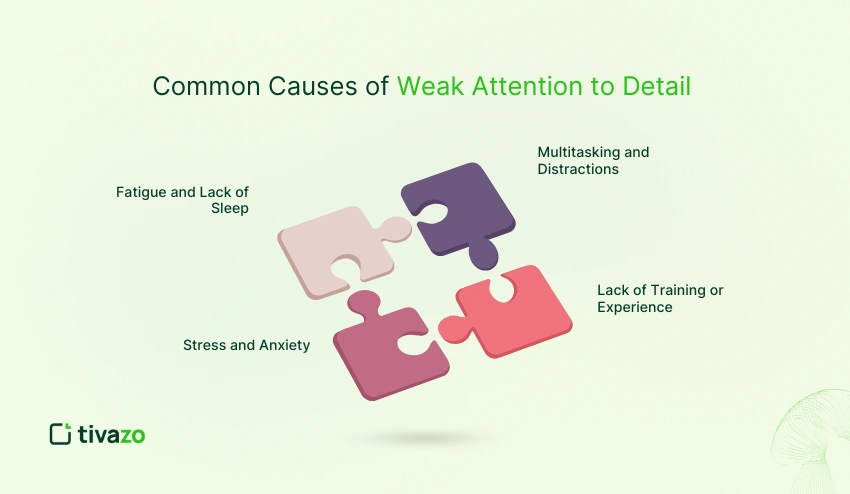 Common Causes of Weak Attention to Detail

Multitasking and Distractions

Fatigue and Lack of Sleep

Lack of Training or Experience

Stress and Anxiety

tivazo